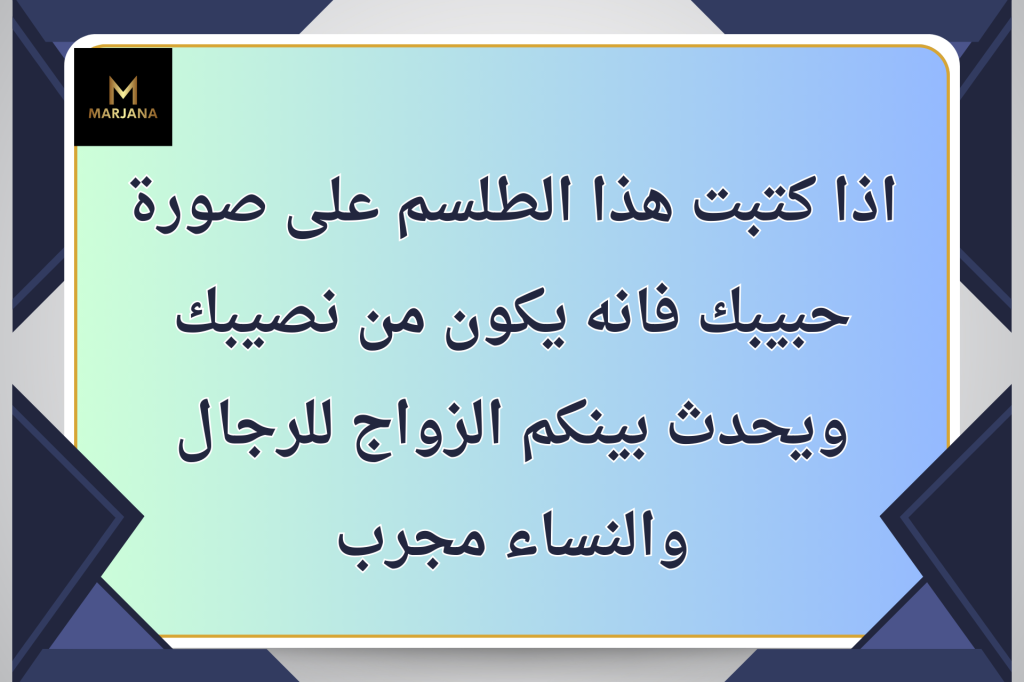 M
MARJANA

اذا كتبت هذا الطلسم على صورة حبيبك فانه يكون من نصيبك ويحدث بينكم الزواج للرجال والنساء مجرب